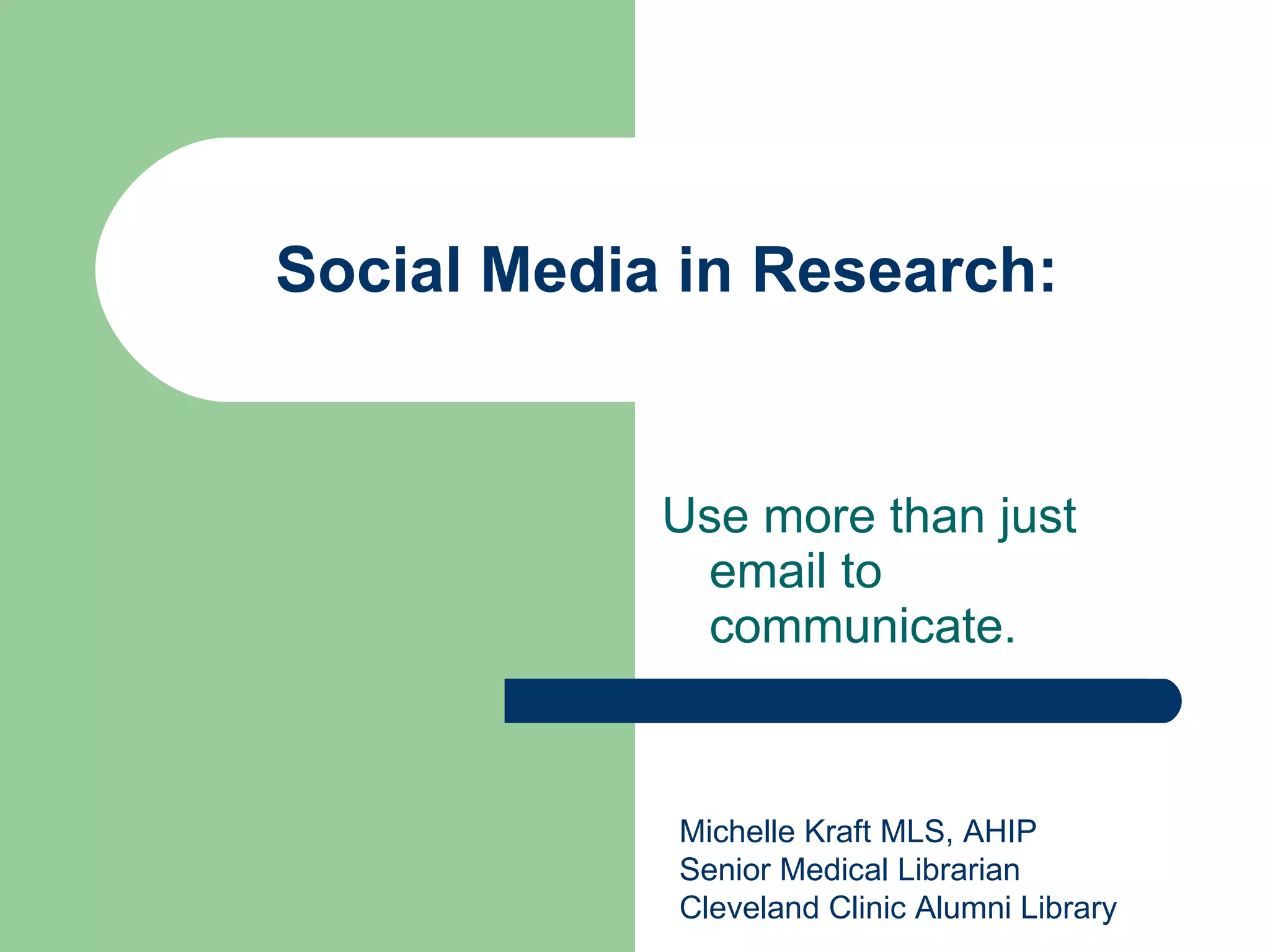 Social Media in Research:

Use more than just email to communicate.

Michelle Kraft MLS, AHIP
Senior Medical Librarian
Cleveland Clinic Alumni Library